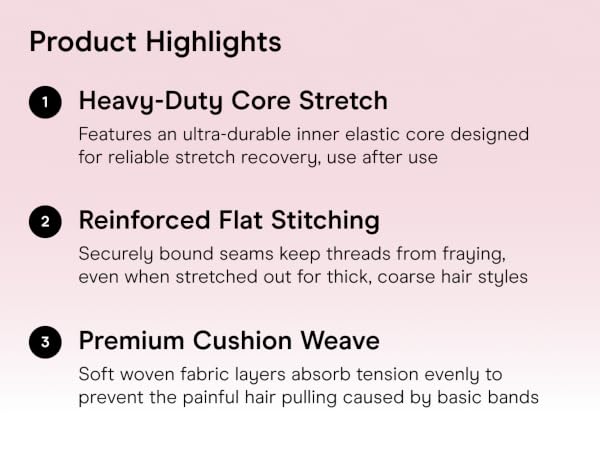 Product Highlights

1 Heavy-Duty Core Stretch

Features an ultra-durable inner elastic core designed for reliable stretch recovery, use after use

2 Reinforced Flat Stitching

Securely bound seams keep threads from fraying, even when stretched out for thick, coarse hair styles

3 Premium Cushion Weave

Soft woven fabric layers absorb tension evenly to prevent the painful hair pulling caused by basic bands